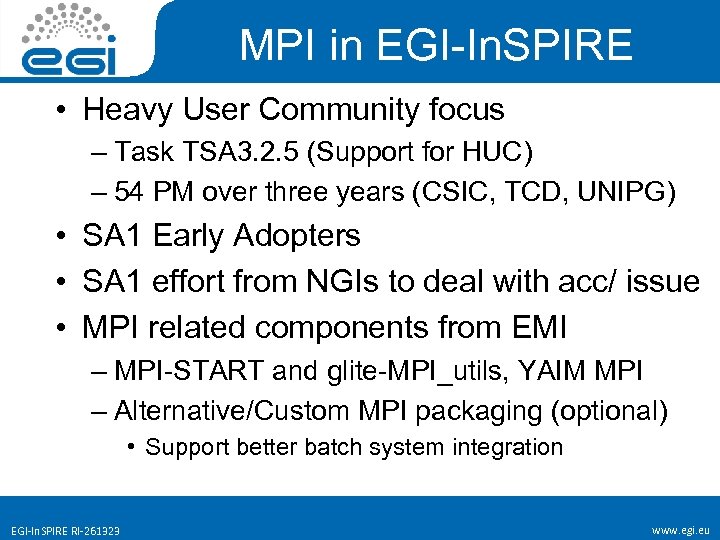 egi

MPI in EGI-InSPIRE

• Heavy User Community focus
– Task TSA3.2.5 (Support for HUC)
– 54 PM over three years (CSIC, TCD, UNIPG)
• SA1 Early Adopters
• SA1 effort from NGIs to deal with acc/ issue
• MPI related components from EMI
– MPI-START and glite-MPI_utils, YAIM MPI
– Alternative/Custom MPI packaging (optional)
• Support better batch system integration

EGI-InSPIRE RI-261323

www.egi.eu